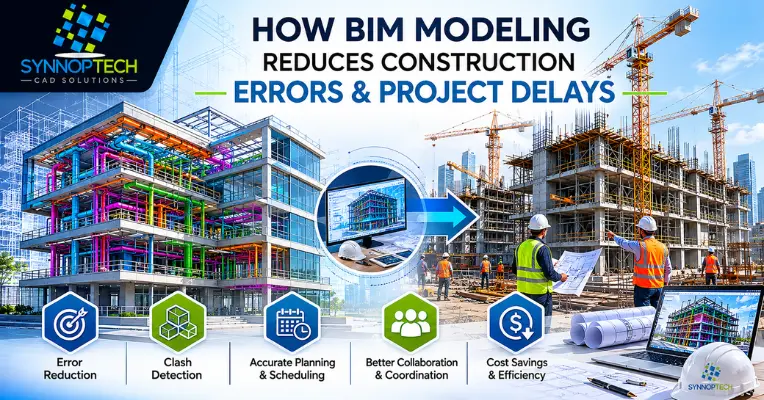 SYNNOPTECH
CAD SOLUTIONS

HOW BIM MODELING
REDUCES CONSTRUCTION
ERRORS & PROJECT DELAYS

Error Reduction

Clash Detection

Accurate Planning & Scheduling

Better Collaboration & Coordination

Cost Savings & Efficiency

SYNNOPTECH